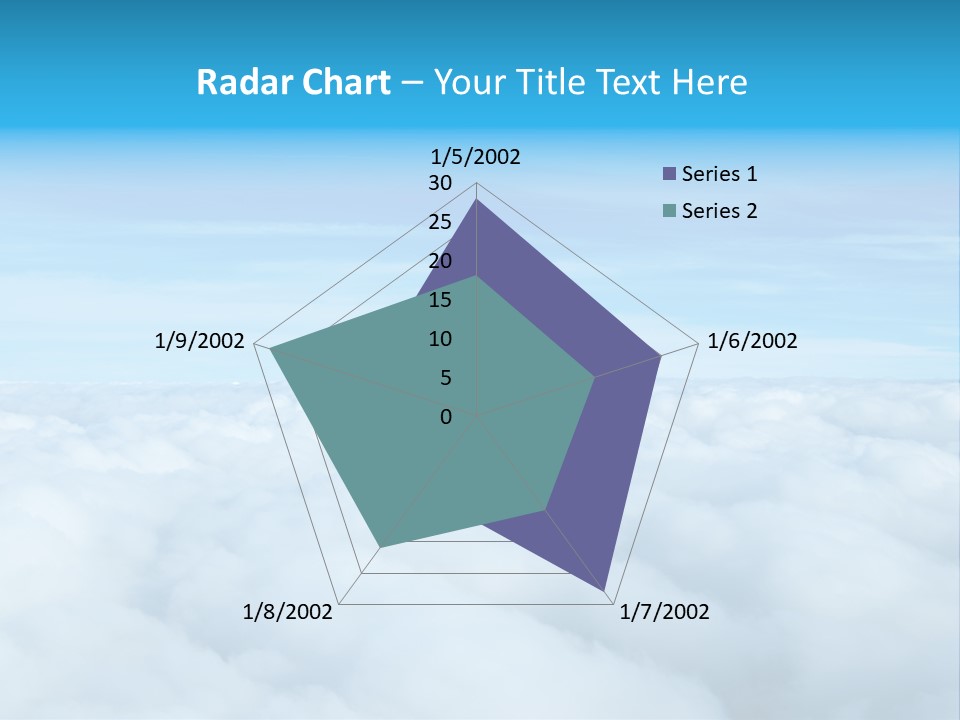 Radar Chart – Your Title Text Here

1/5/2002
30
25
20
15
10
5
0

Series 1
Series 2

1/6/2002
1/7/2002
1/8/2002
1/9/2002